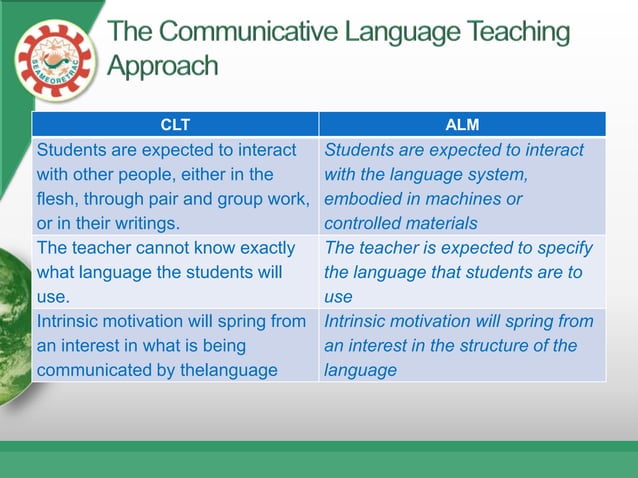 SEAMEORETRAC

The Communicative Language Teaching Approach

| CLT | ALM |
|---|---|
| Students are expected to interact with other people, either in the flesh, through pair and group work, or in their writings. | Students are expected to interact with the language system, embodied in machines or controlled materials |
| The teacher cannot know exactly what language the students will use. | The teacher is expected to specify the language that students are to use |
| Intrinsic motivation will spring from an interest in what is being communicated by thelanguage | Intrinsic motivation will spring from an interest in the structure of the language |